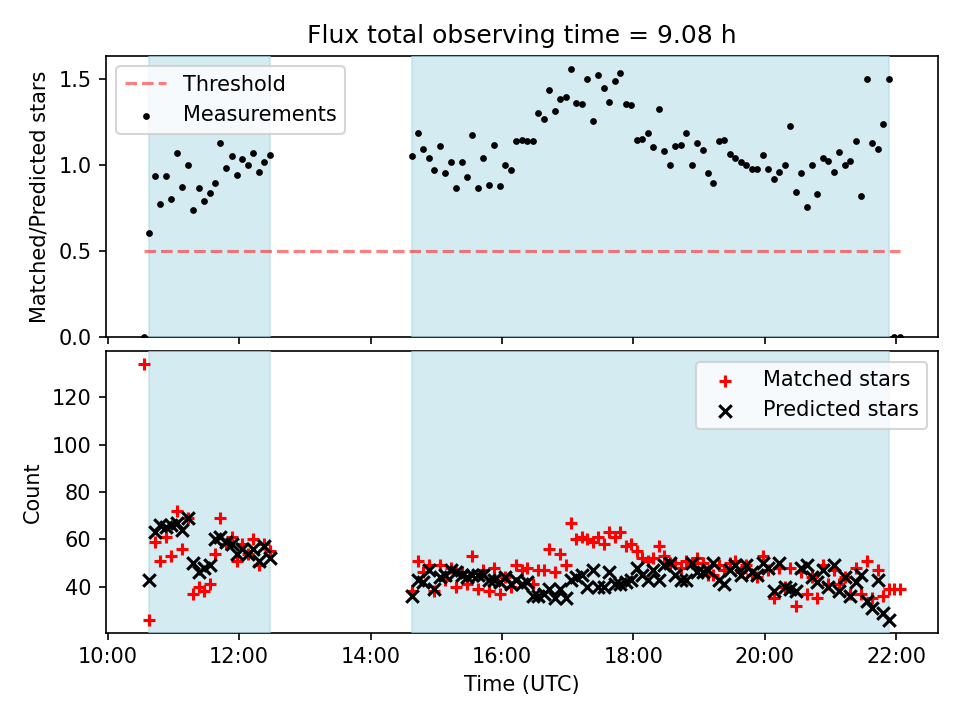 Flux total observing time = 9.08 h

Threshold
Measurements

Matched/Predicted stars

1.5
1.0
0.5
0.0

Matched stars
Predicted stars

Count

120
100
80
60
40

10:00
12:00
14:00
16:00
18:00
20:00
22:00

Time (UTC)